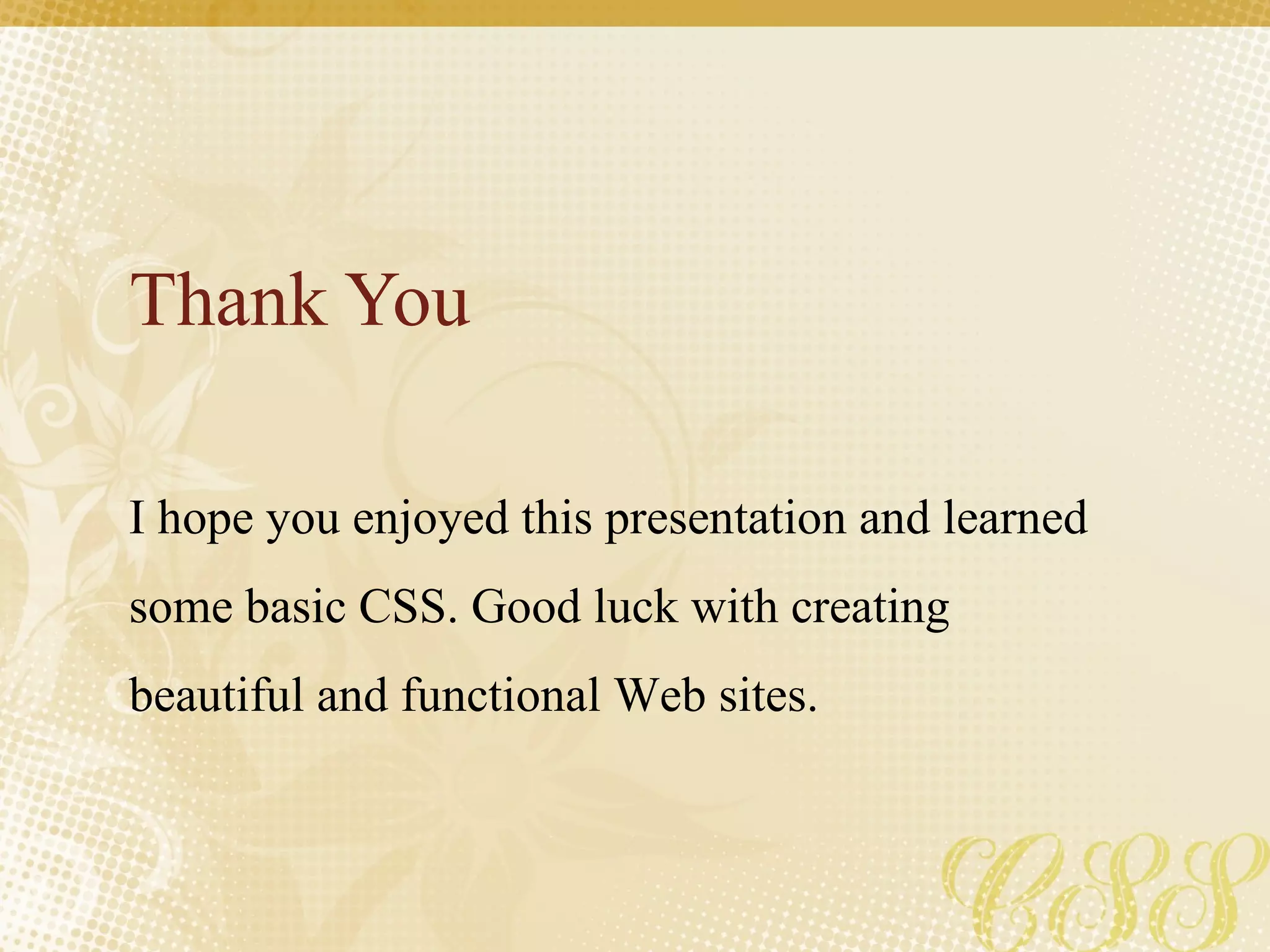 Thank You

I hope you enjoyed this presentation and learned some basic CSS. Good luck with creating beautiful and functional Web sites.

CSS